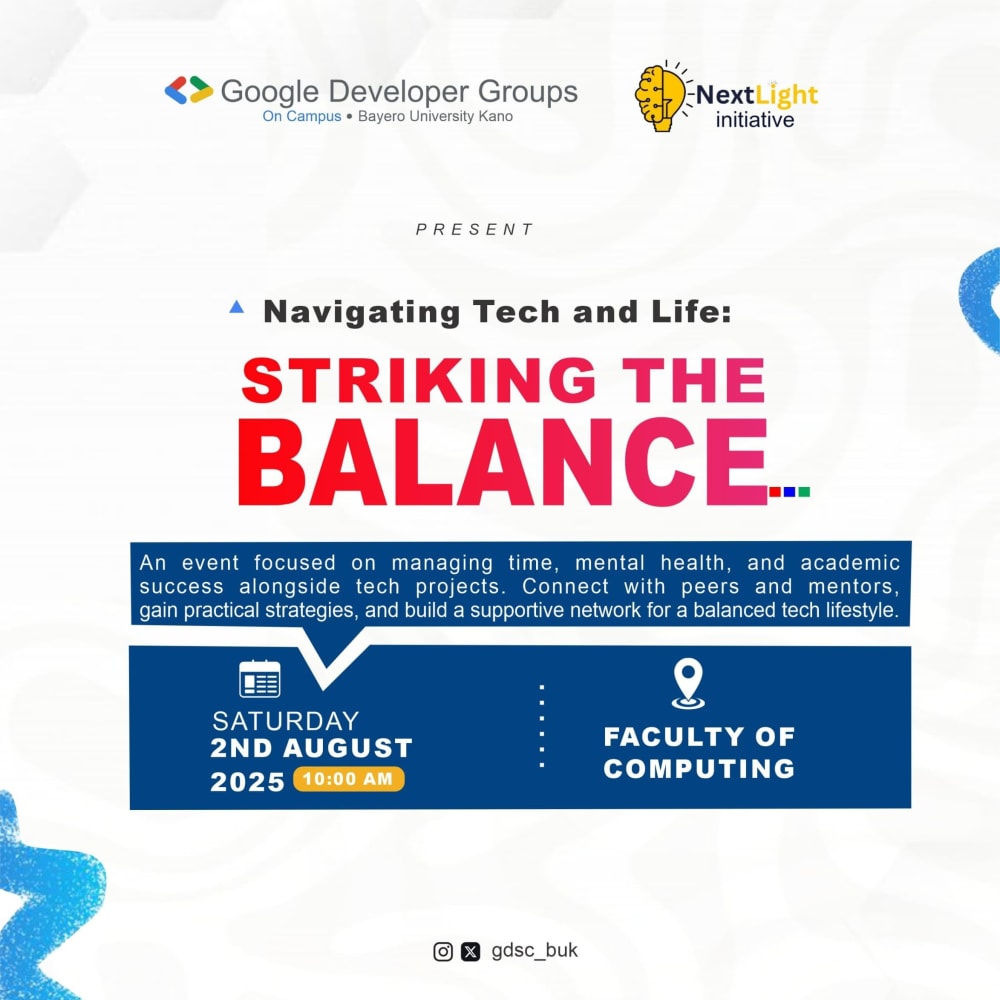 Google Developer Groups
On Campus • Bayero University Kano

NextLight
initiative

PRESENT

Navigating Tech and Life:

STRIKING THE BALANCE...

An event focused on managing time, mental health, and academic success alongside tech projects. Connect with peers and mentors, gain practical strategies, and build a supportive network for a balanced tech lifestyle.

SATURDAY
2ND AUGUST
2025 10:00 AM

FACULTY OF COMPUTING

gdsc_buk